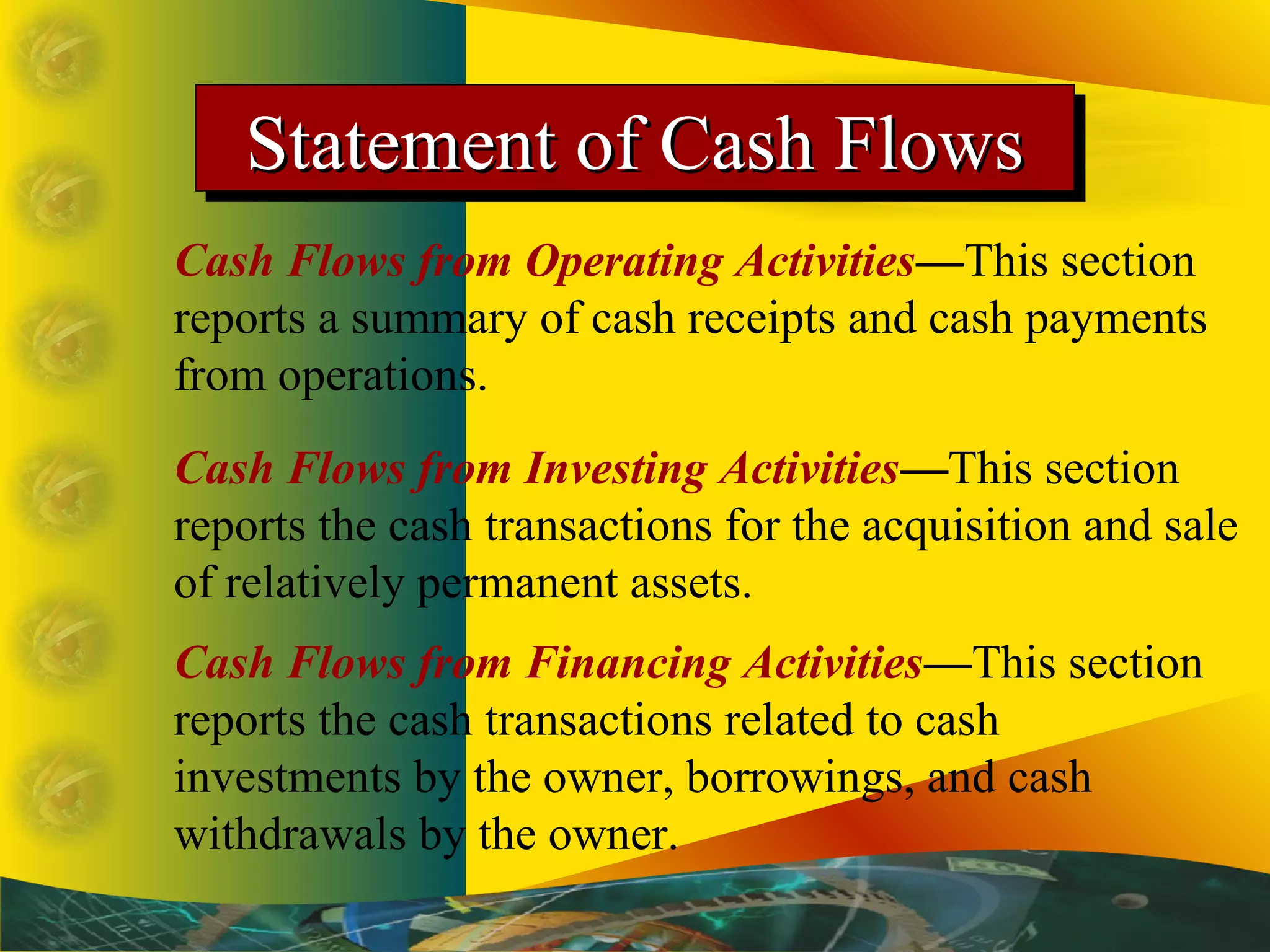 Statement of Cash Flows

Cash Flows from Operating Activities—This section reports a summary of cash receipts and cash payments from operations.

Cash Flows from Investing Activities—This section reports the cash transactions for the acquisition and sale of relatively permanent assets.

Cash Flows from Financing Activities—This section reports the cash transactions related to cash investments by the owner, borrowings, and cash withdrawals by the owner.